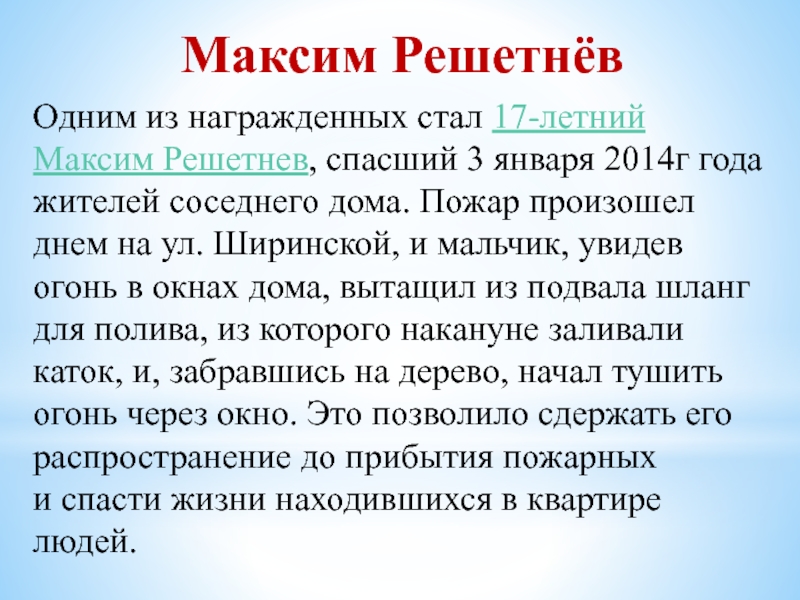 Максим Решетнёв

Одним из награжденных стал 17-летний Максим Решетнев, спасший 3 января 2014г года жителей соседнего дома. Пожар произошел днем на ул. Ширинской, и мальчик, увидев огонь в окнах дома, вытащил из подвала шланг для полива, из которого накануне заливали каток, и, забравшись на дерево, начал тушить огонь через окно. Это позволило сдержать его распространение до прибытия пожарных и спасти жизни находившихся в квартире людей.